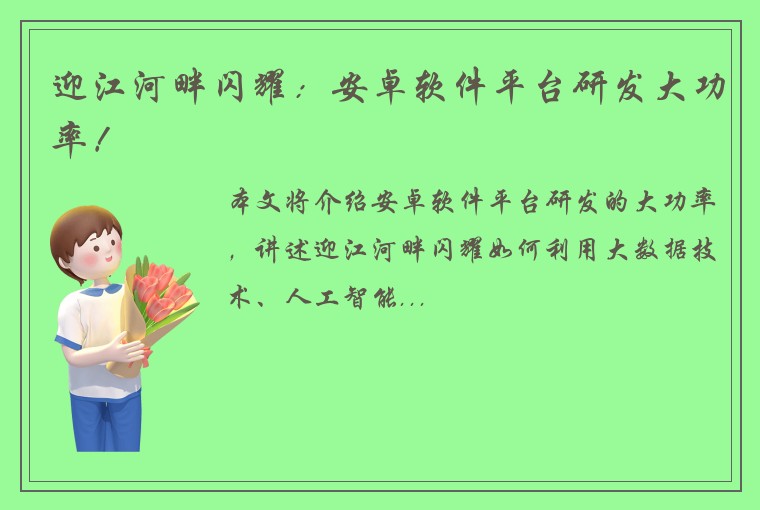 迎江河畔闪耀：安卓软件平台研发大功率！

本文将介绍安卓软件平台研发的大功率，讲述迎江河畔闪耀如何利用大数据技术、人工智能...